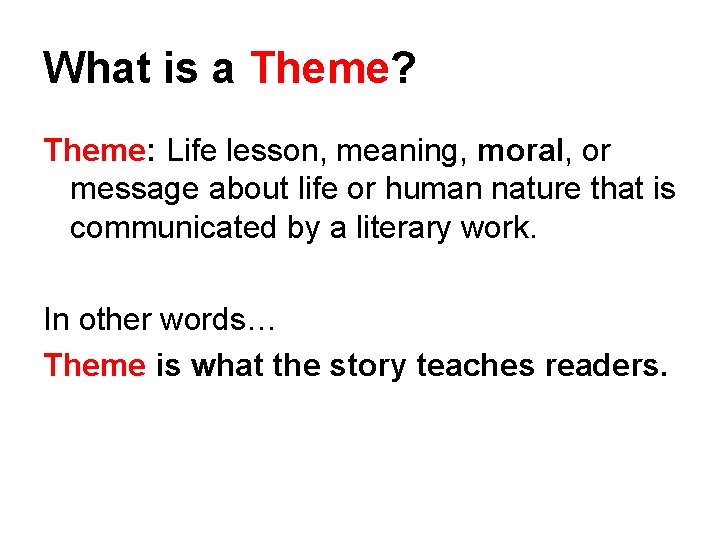 What is a Theme?

Theme: Life lesson, meaning, moral, or message about life or human nature that is communicated by a literary work.

In other words…

Theme is what the story teaches readers.